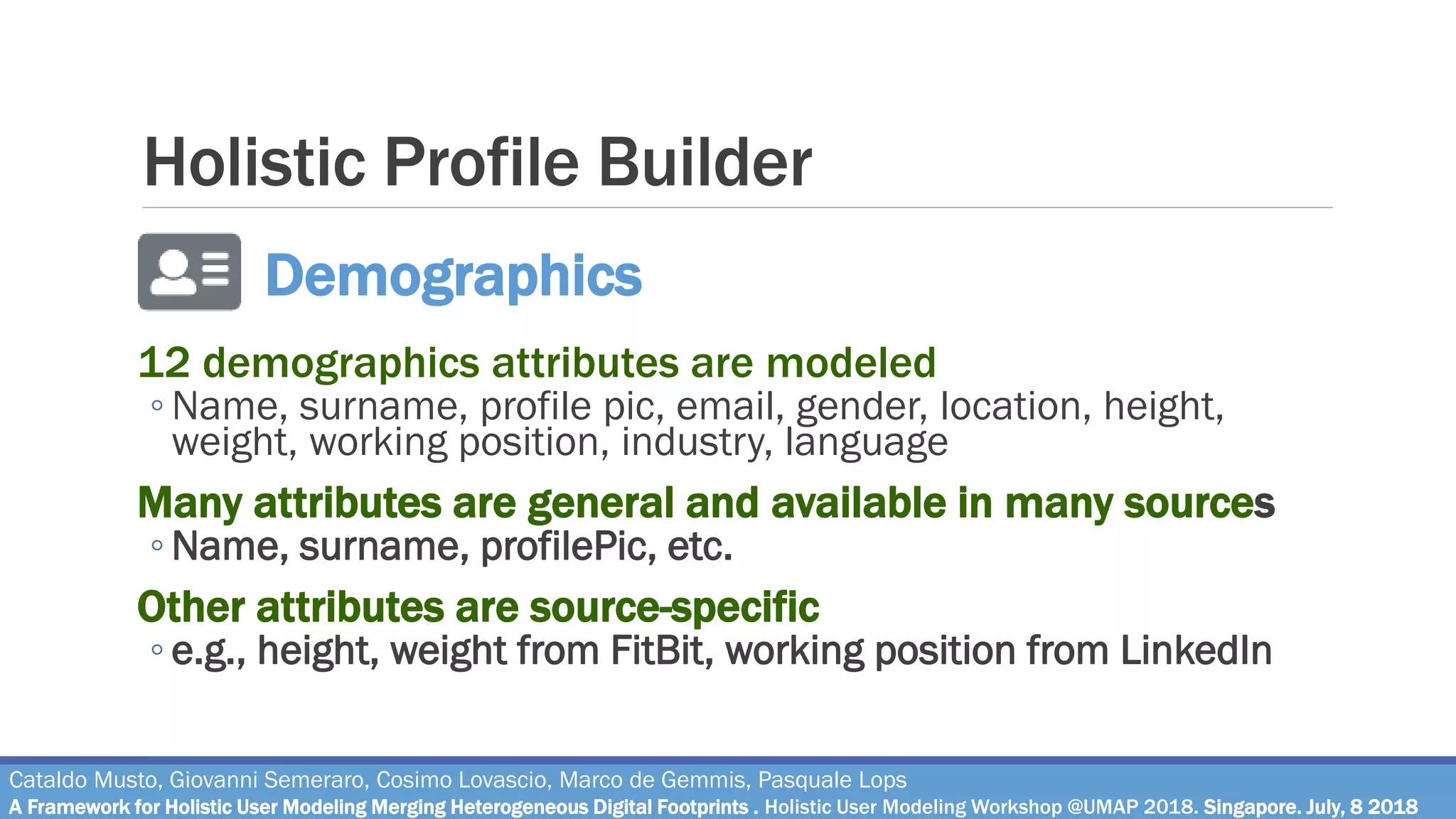 Holistic Profile Builder

Demographics

12 demographics attributes are modeled

◦ Name, surname, profile pic, email, gender, location, height, weight, working position, industry, language

Many attributes are general and available in many sources

◦ Name, surname, profilePic, etc.

Other attributes are source-specific

◦ e.g., height, weight from FitBit, working position from LinkedIn

Cataldo Musto, Giovanni Semeraro, Cosimo Lovascio, Marco de Gemmis, Pasquale Lops
A Framework for Holistic User Modeling Merging Heterogeneous Digital Footprints . Holistic User Modeling Workshop @UMAP 2018. Singapore. July, 8 2018